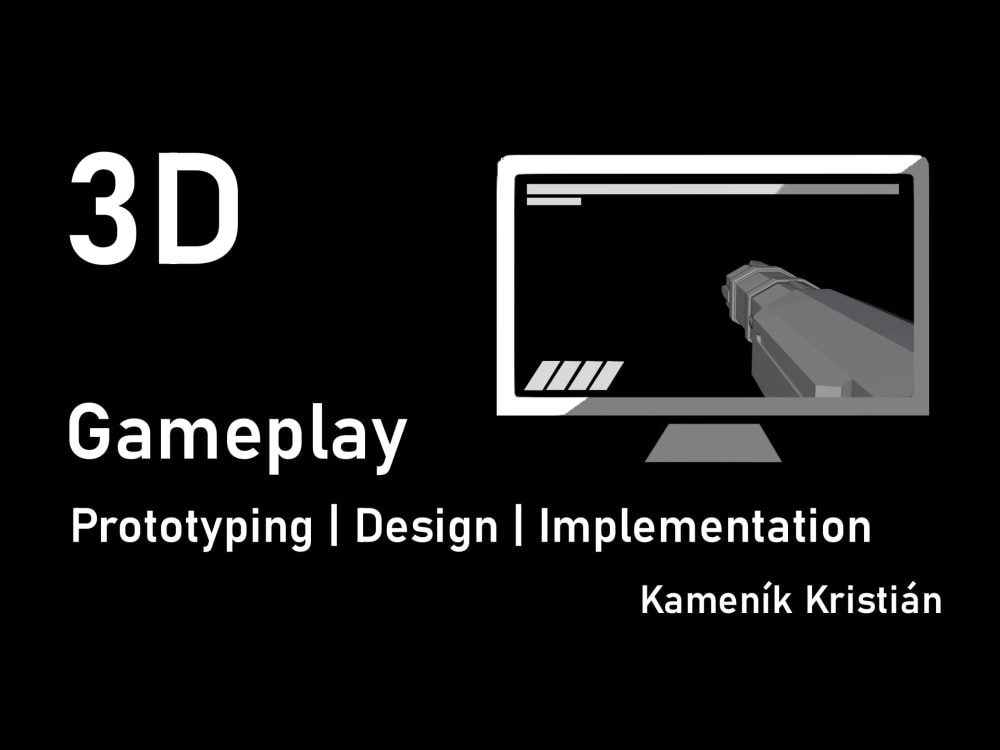 3D

Gameplay

Prototyping | Design | Implementation

Kameník Kristián